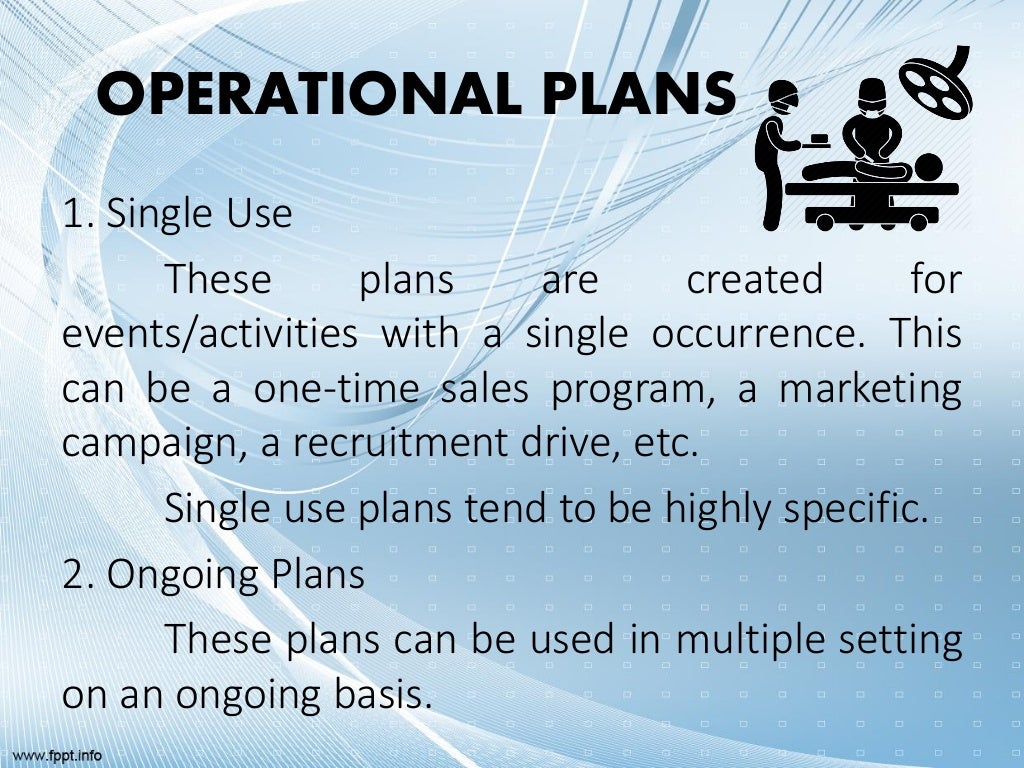 OPERATIONAL PLANS

1. Single Use

These plans are created for events/activities with a single occurrence. This can be a one-time sales program, a marketing campaign, a recruitment drive, etc.

Single use plans tend to be highly specific.

2. Ongoing Plans

These plans can be used in multiple setting on an ongoing basis.

www.fppt.info